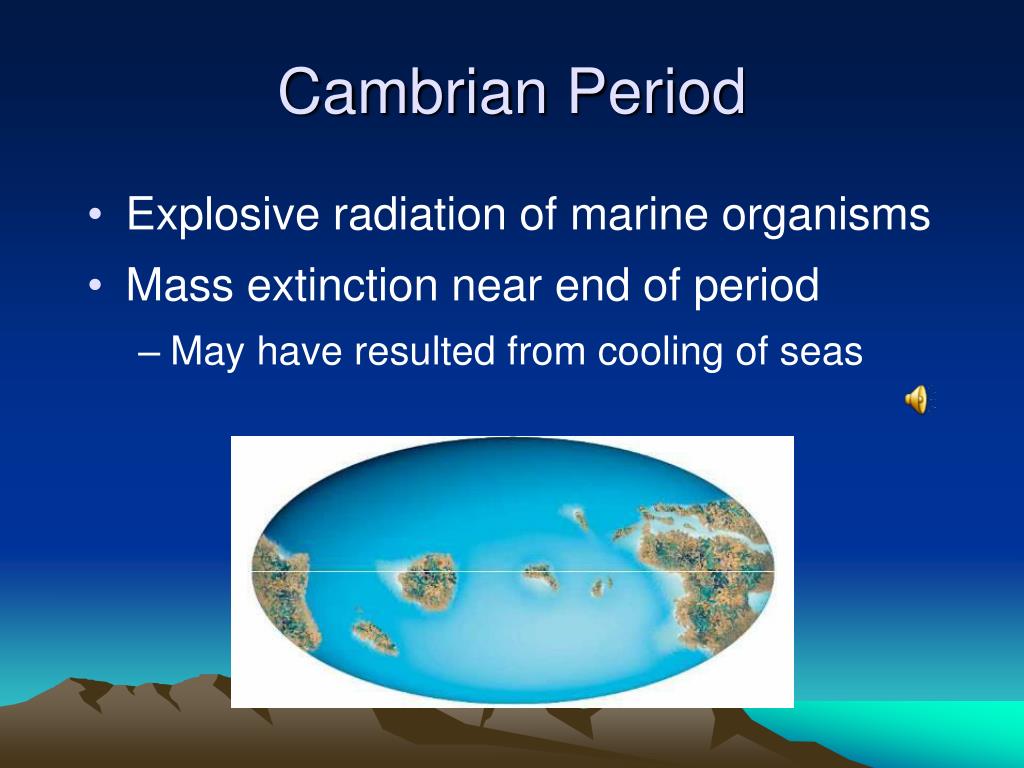 Cambrian Period

• Explosive radiation of marine organisms
• Mass extinction near end of period
– May have resulted from cooling of seas